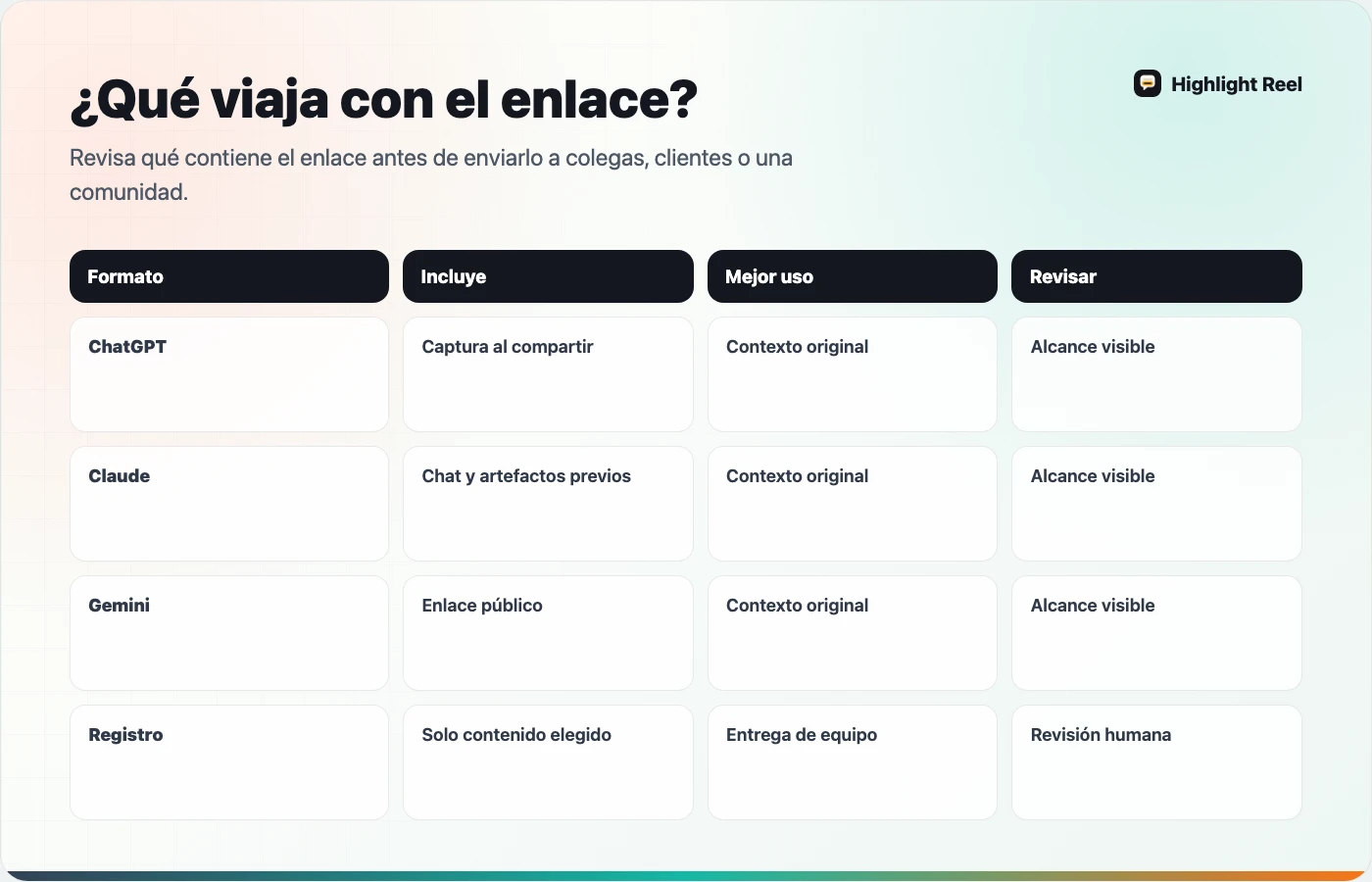 ¿Qué viaja con el enlace?

Highlight Reel

Revisa qué contiene el enlace antes de enviarlo a colegas, clientes o una comunidad.

| Formato | Incluye | Mejor uso | Revisar |
|---|---|---|---|
| ChatGPT | Captura al compartir | Contexto original | Alcance visible |
| Claude | Chat y artefactos previos | Contexto original | Alcance visible |
| Gemini | Enlace público | Contexto original | Alcance visible |
| Registro | Solo contenido elegido | Entrega de equipo | Revisión humana |